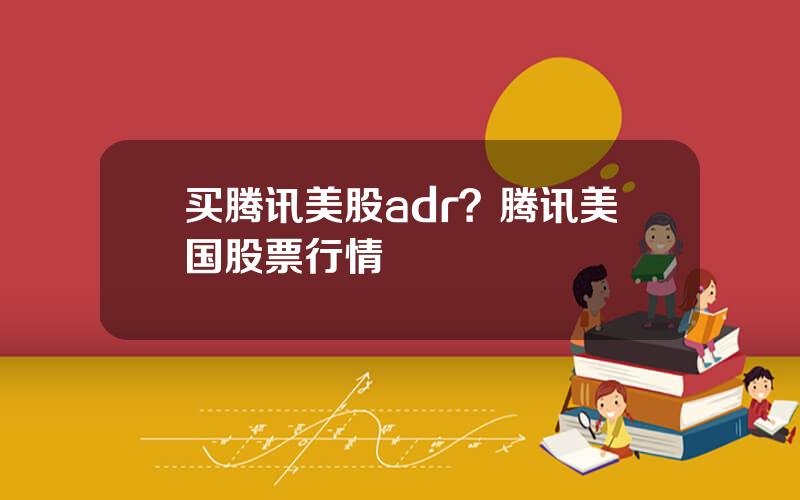 买腾讯美股adr？腾讯美国股票行情